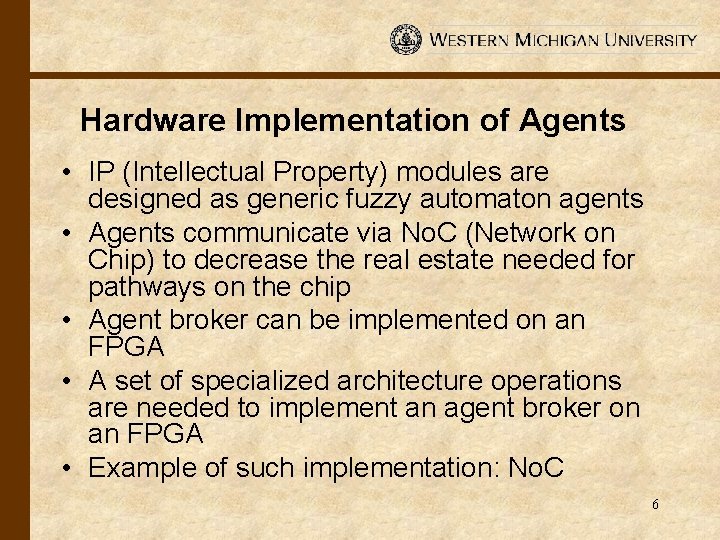 WESTERN MICHIGAN UNIVERSITY

Hardware Implementation of Agents

• IP (Intellectual Property) modules are designed as generic fuzzy automaton agents
• Agents communicate via NoC (Network on Chip) to decrease the real estate needed for pathways on the chip
• Agent broker can be implemented on an FPGA
• A set of specialized architecture operations are needed to implement an agent broker on an FPGA
• Example of such implementation: NoC

6